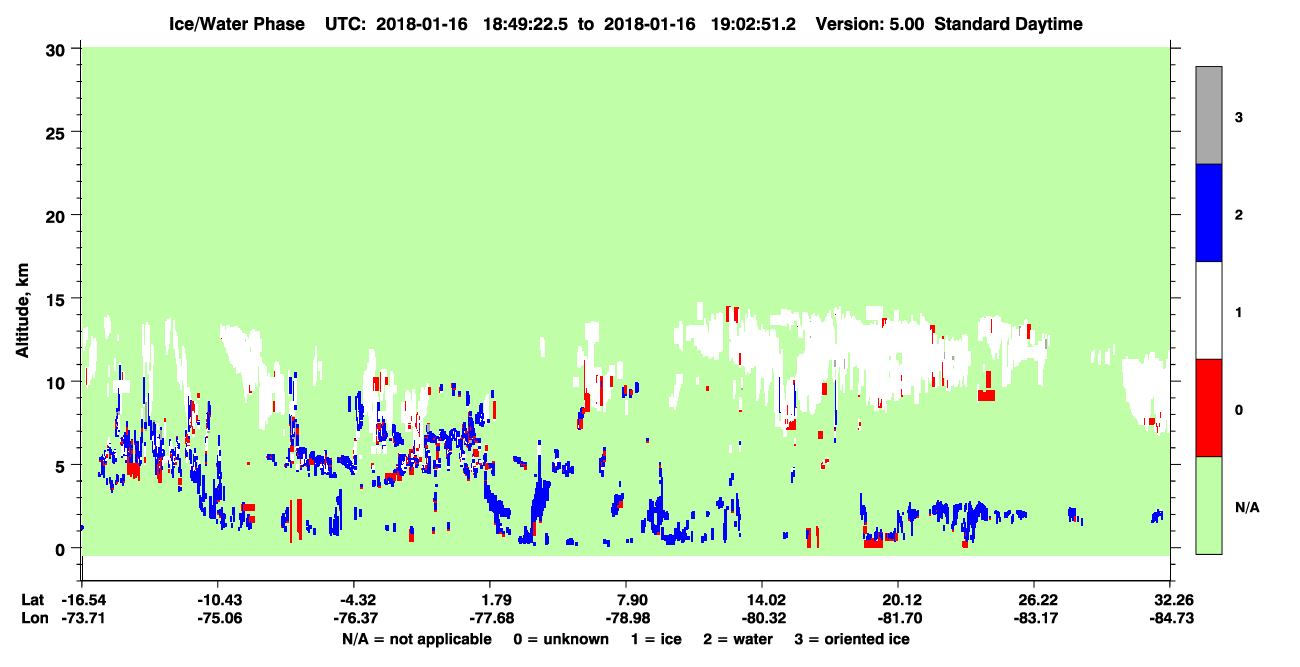 Ice/Water Phase UTC: 2018-01-16 18:49:22.5 to 2018-01-16 19:02:51.2 Version: 5.00 Standard Daytime

Altitude, km

30
25
20
15
10
5
0

3
2
1
0
N/A

Lat -16.54 -10.43 -4.32 1.79 7.90 14.02 20.12 26.22 32.26
Lon -73.71 -75.06 -76.37 -77.68 -78.98 -80.32 -81.70 -83.17 -84.73

N/A = not applicable 0 = unknown 1 = ice 2 = water 3 = oriented ice